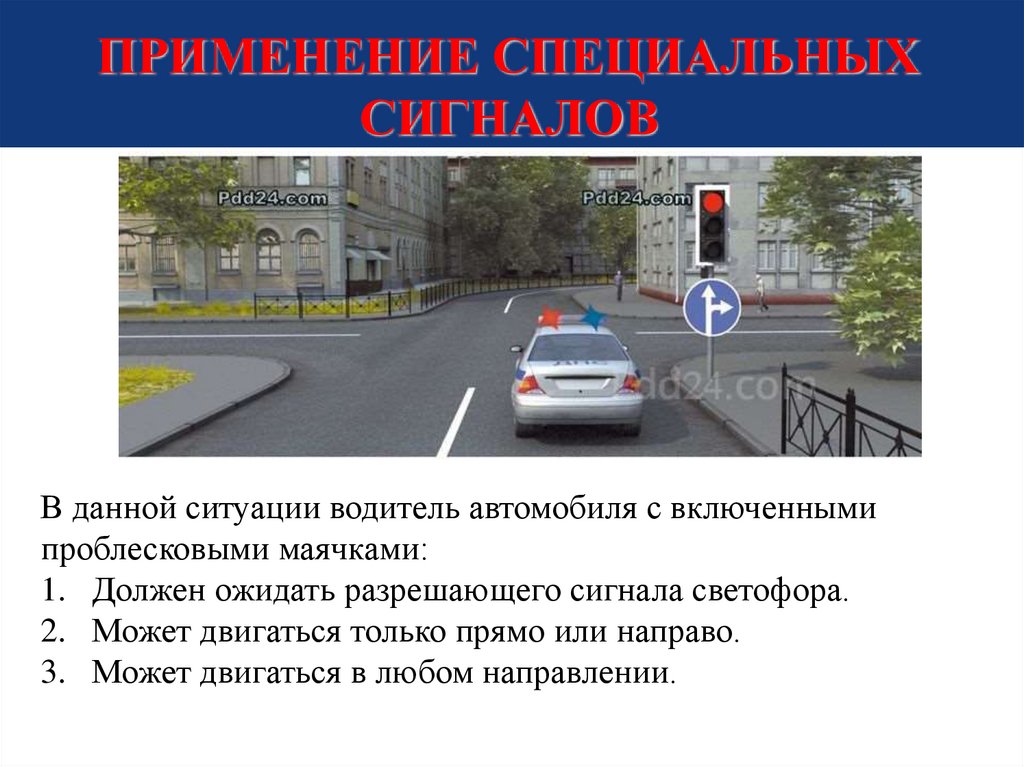 ПРИМЕНЕНИЕ СПЕЦИАЛЬНЫХ СИГНАЛОВ

Pdd24.com

Pdd24.com

ДПС

Pdd24.com

В данной ситуации водитель автомобиля с включенными проблесковыми маячками:
1. Должен ожидать разрешающего сигнала светофора.
2. Может двигаться только прямо или направо.
3. Может двигаться в любом направлении.